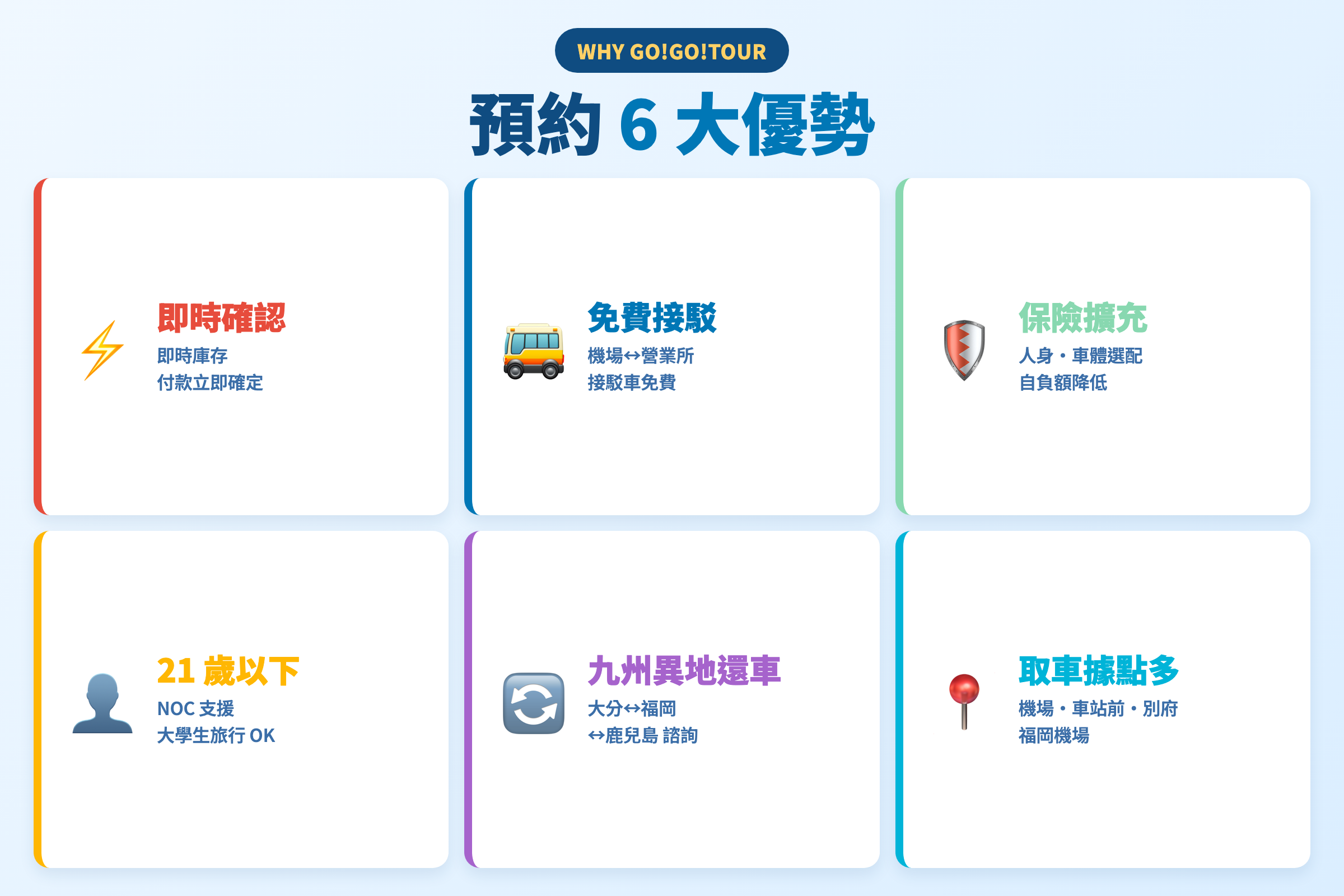 WHY GO!GO!TOUR

預約 6 大優勢

即時確認
即時庫存
付款立即確定

免費接駁
機場↔營業所
接駁車免費

保險擴充
人身・車體選配
自負額降低

21 歲以下
NOC 支援
大學生旅行 OK

九州異地還車
大分↔福岡
↔鹿兒島 諮詢

取車據點多
機場・車站前・別府
福岡機場